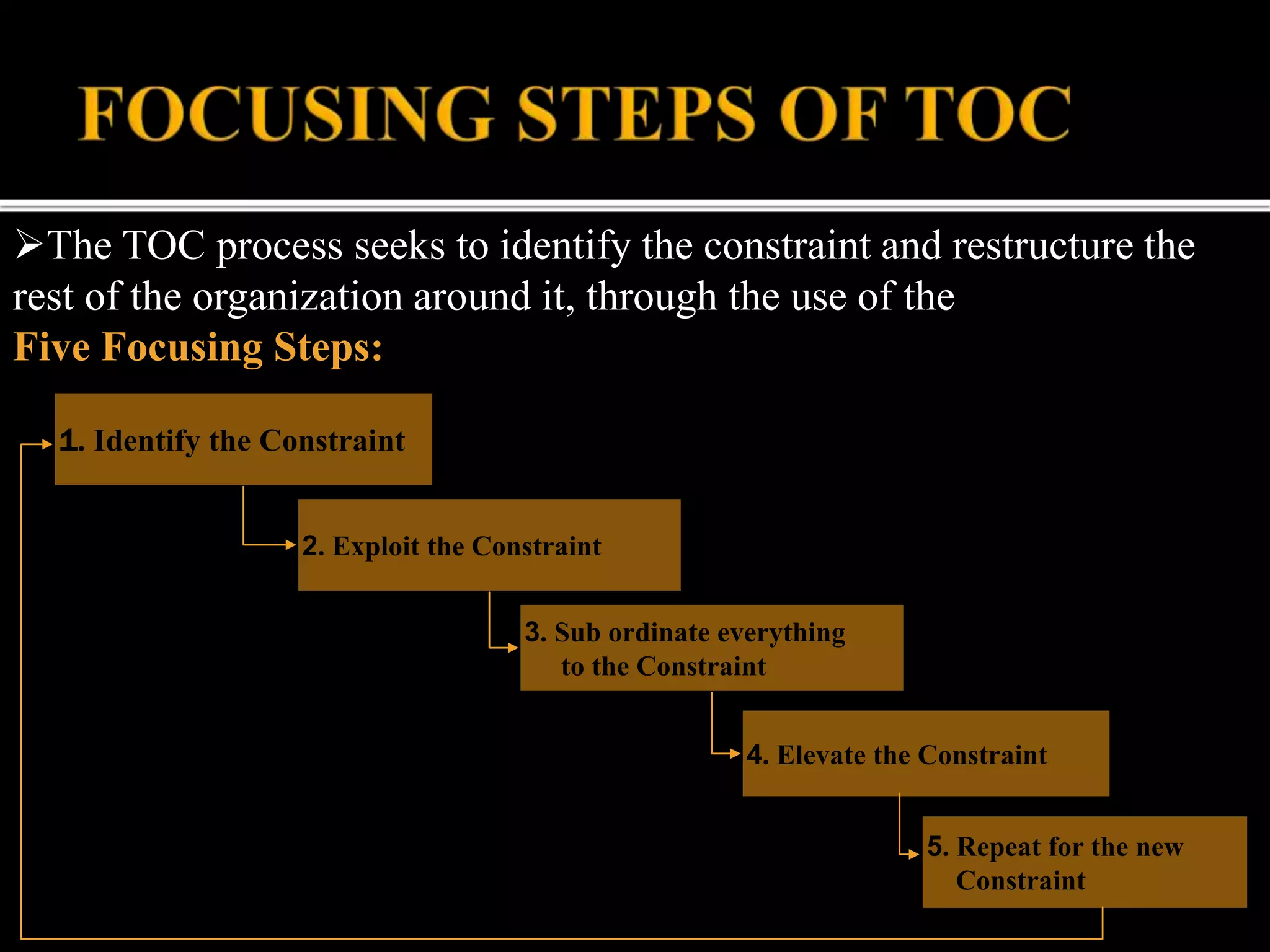 FOCUSING STEPS OF TOC

➢The TOC process seeks to identify the constraint and restructure the rest of the organization around it, through the use of the
Five Focusing Steps:

1. Identify the Constraint

2. Exploit the Constraint

3. Sub ordinate everything to the Constraint

4. Elevate the Constraint

5. Repeat for the new Constraint